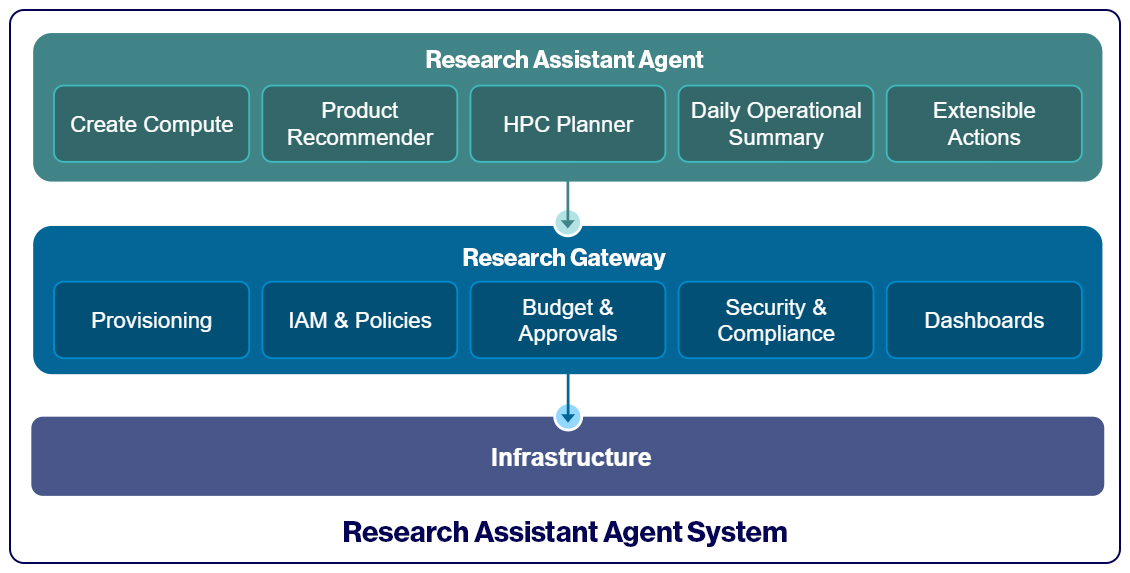 Research Assistant Agent

Create Compute

Product Recommender

HPC Planner

Daily Operational Summary

Extensible Actions

Research Gateway

Provisioning

IAM & Policies

Budget & Approvals

Security & Compliance

Dashboards

Infrastructure

Research Assistant Agent System